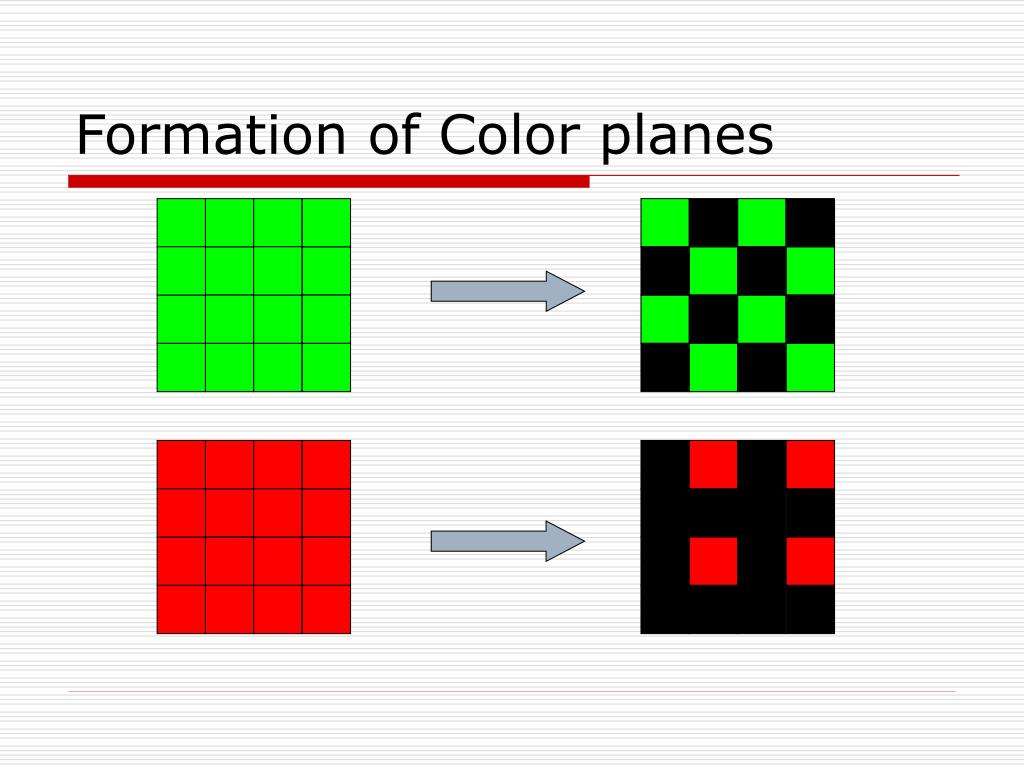 Formation of Color planes